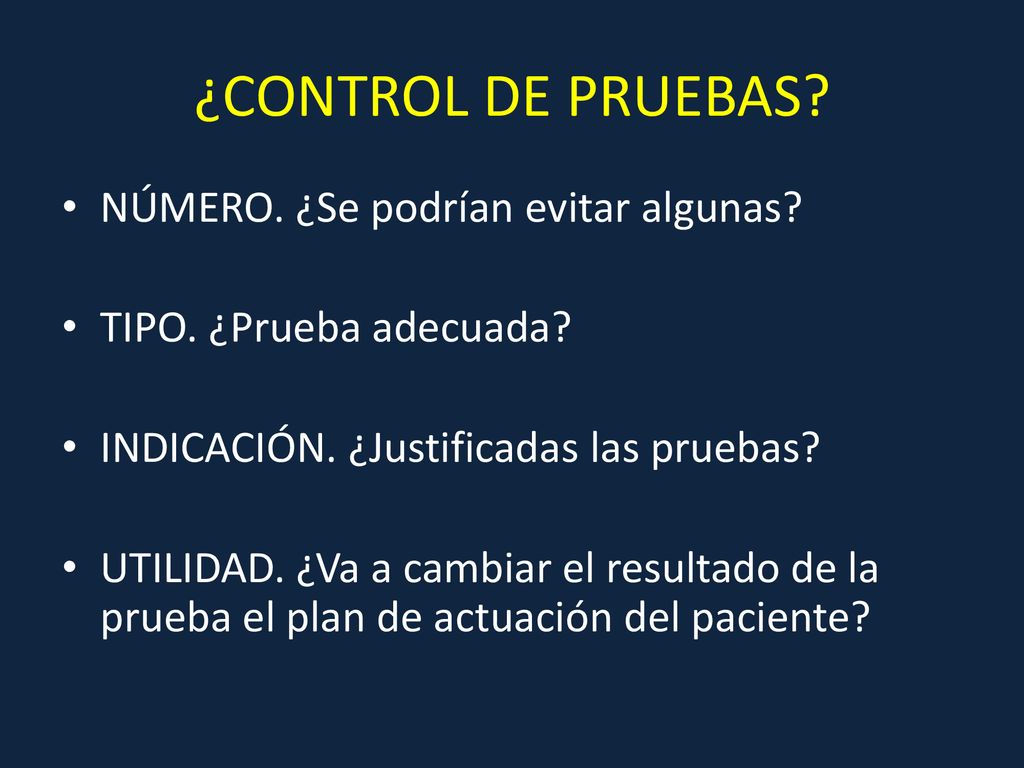 ¿CONTROL DE PRUEBAS?

• NÚMERO. ¿Se podrían evitar algunas?

• TIPO. ¿Prueba adecuada?

• INDICACIÓN. ¿Justificadas las pruebas?

• UTILIDAD. ¿Va a cambiar el resultado de la prueba el plan de actuación del paciente?